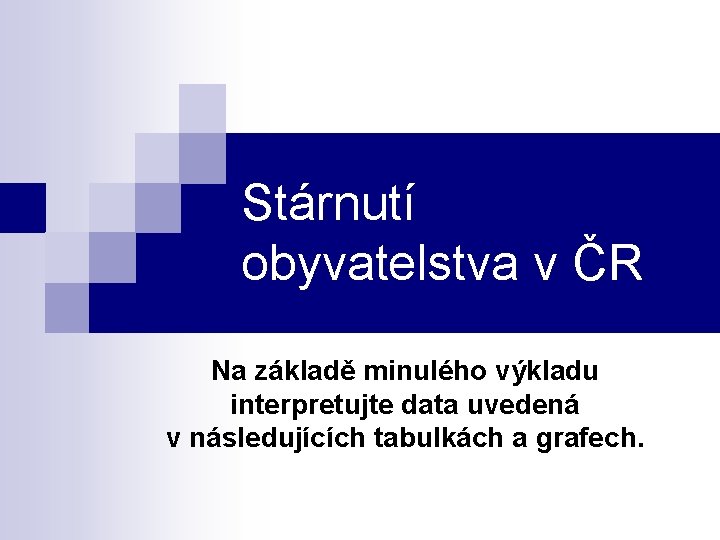 Stárnutí obyvatelstva v ČR

Na základě minulého výkladu interpretujte data uvedená v následujících tabulkách a grafech.